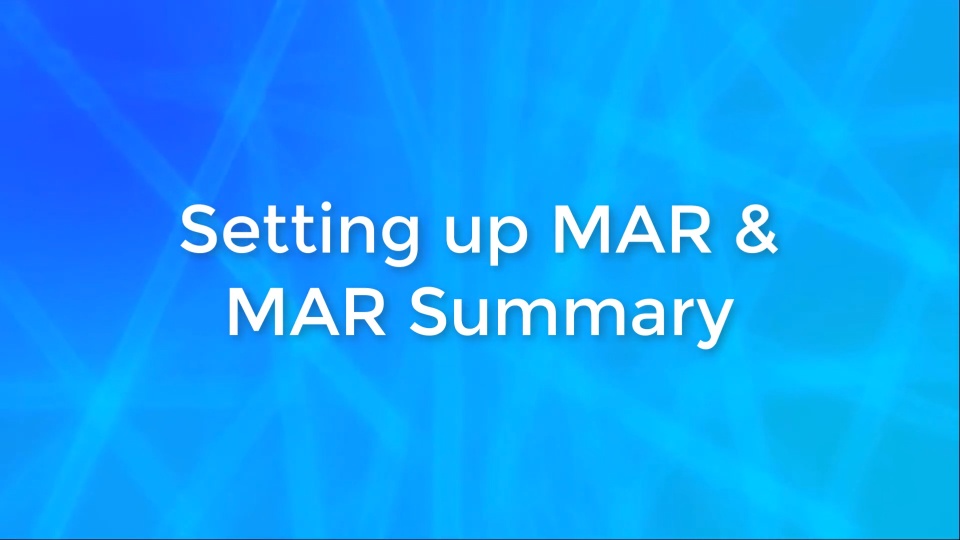 Setting up MAR &
MAR Summary